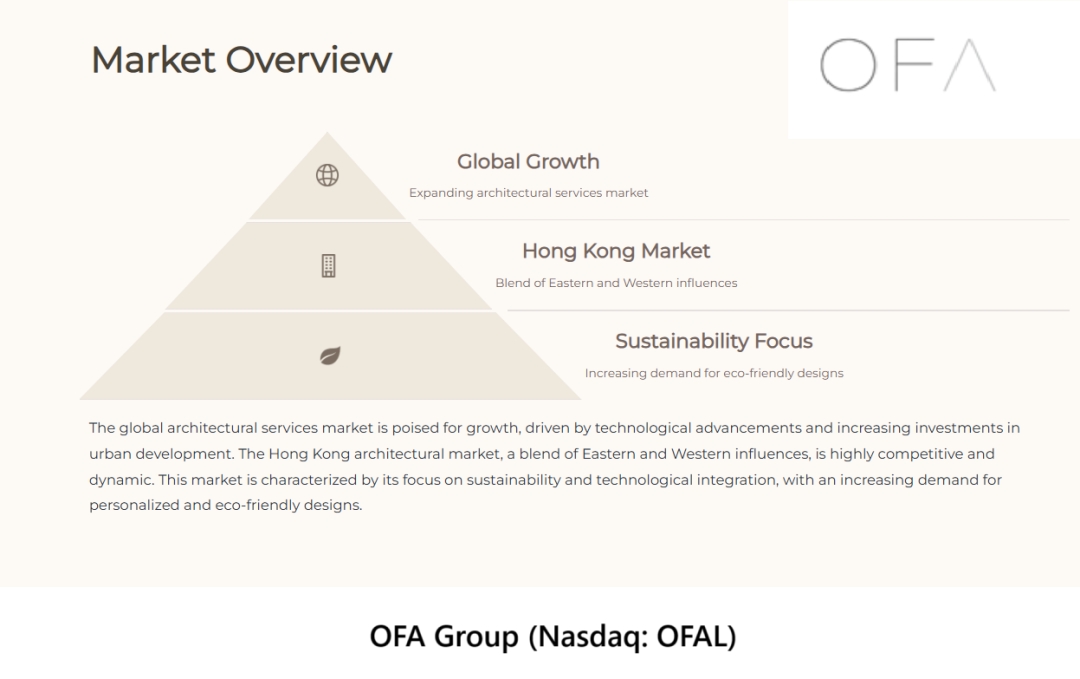 Market Overview

OFA

Global Growth

Expanding architectural services market

Hong Kong Market

Blend of Eastern and Western influences

Sustainability Focus

Increasing demand for eco-friendly designs

The global architectural services market is poised for growth, driven by technological advancements and increasing investments in urban development. The Hong Kong architectural market, a blend of Eastern and Western influences, is highly competitive and dynamic. This market is characterized by its focus on sustainability and technological integration, with an increasing demand for personalized and eco-friendly designs.

OFA Group (Nasdaq: OFAL)